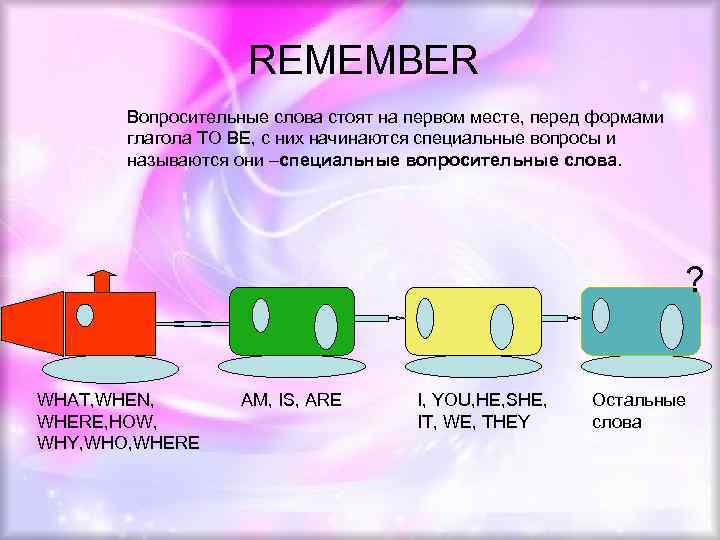 REMEMBER

Вопросительные слова стоят на первом месте, перед формами глагола TO BE, с них начинаются специальные вопросы и называются они –специальные вопросительные слова.

?

WHAT,WHEN, WHERE,HOW, WHY,WHO,WHERE

AM, IS, ARE

I, YOU,HE,SHE, IT, WE, THEY

Остальные слова